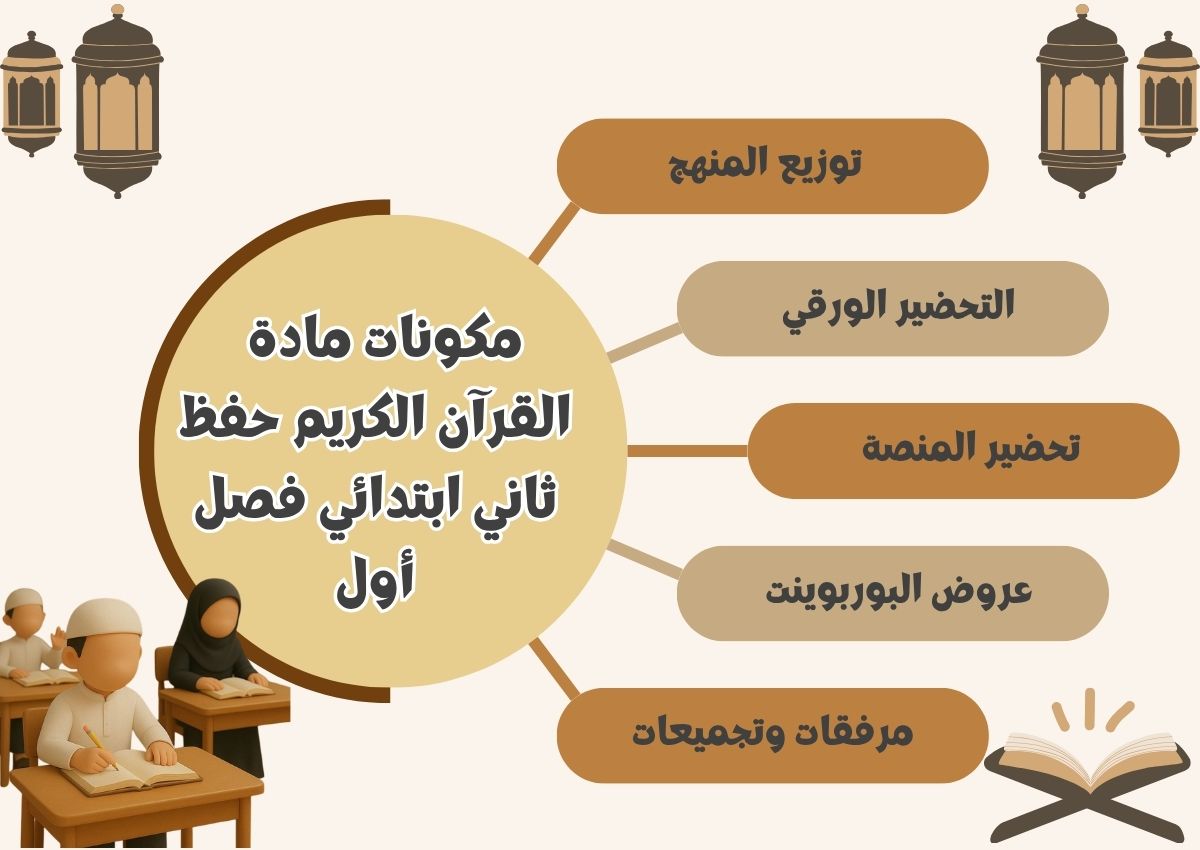 مكونات مادة القرآن الكريم حفظ ثاني ابتدائي فصل أول

توزيع المنهج

التحضير الورقي

تحضير المنصة

عروض البوربوينت

مرفقات وتجميعات